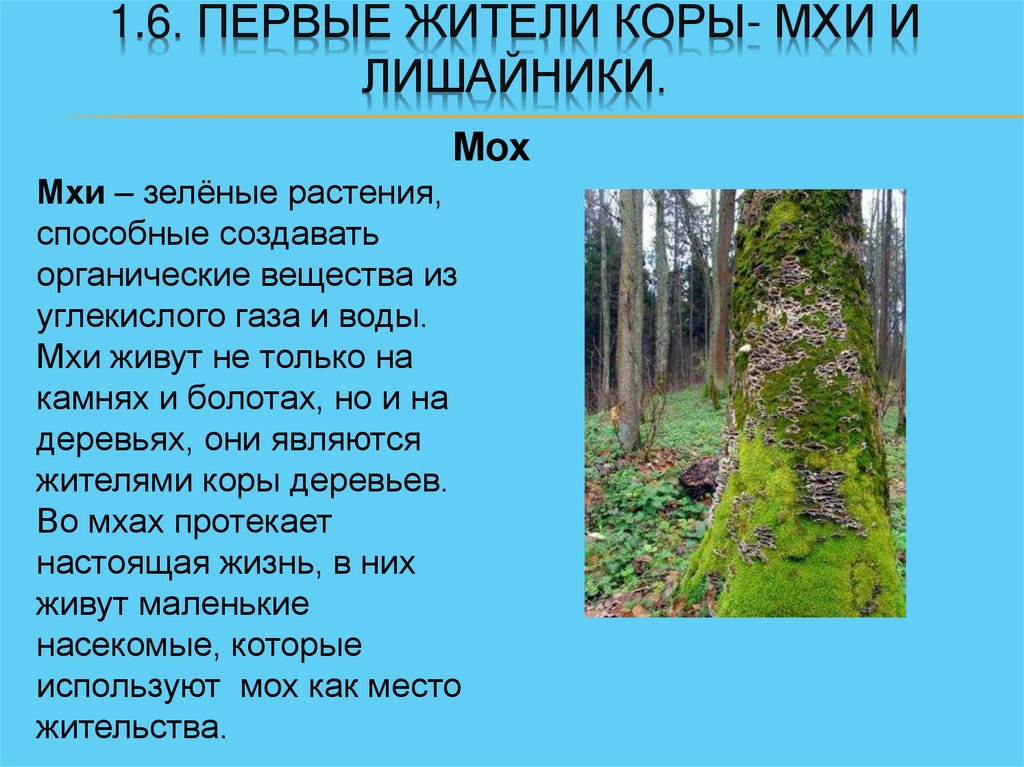 1.6. ПЕРВЫЕ ЖИТЕЛИ КОРЫ- МХИ И ЛИШАЙНИКИ.

Мох

Мхи – зелёные растения, способные создавать органические вещества из углекислого газа и воды. Мхи живут не только на камнях и болотах, но и на деревьях, они являются жителями коры деревьев. Во мхах протекает настоящая жизнь, в них живут маленькие насекомые, которые используют мох как место жительства.